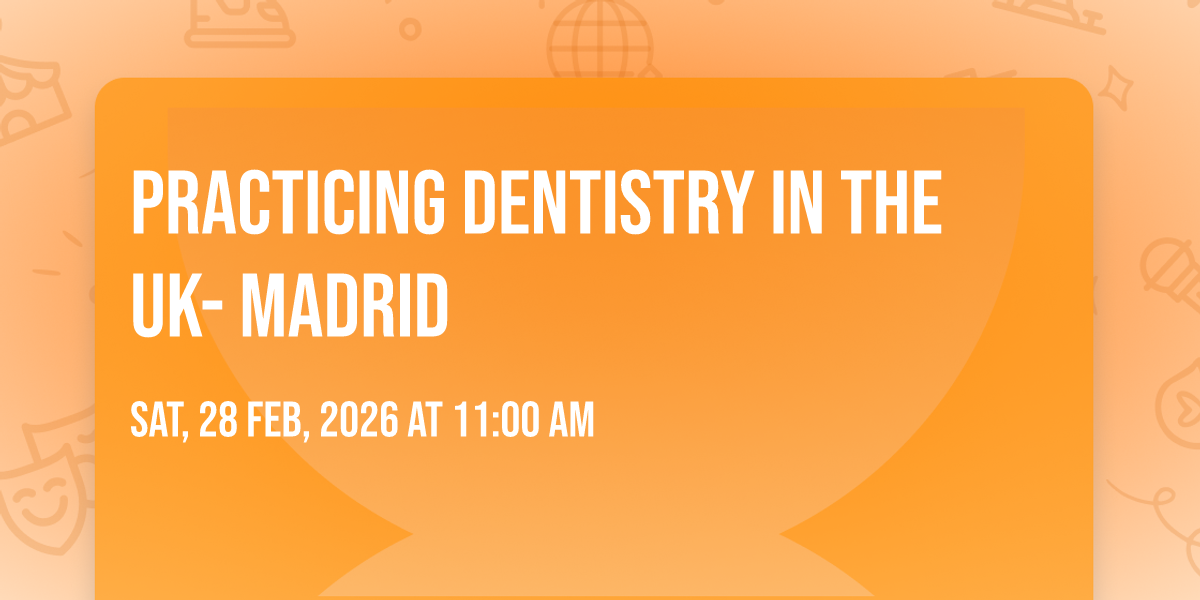 PRACTICING DENTISTRY IN THE UK- MADRID

SAT, 28 FEB, 2026 AT 11:00 AM